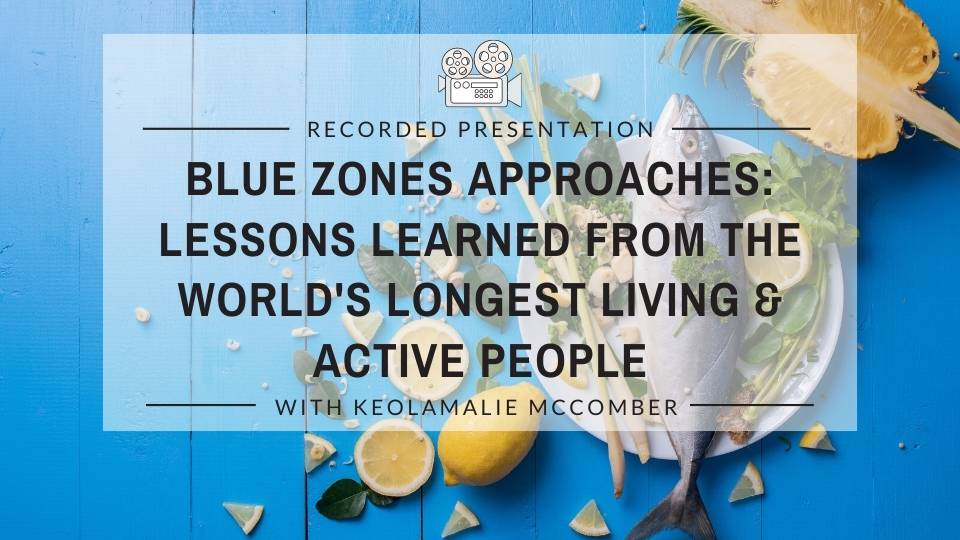 RECORDED PRESENTATION

BLUE ZONES APPROACHES: LESSONS LEARNED FROM THE WORLD'S LONGEST LIVING & ACTIVE PEOPLE

WITH KEOLAMALIE MCCOMBER